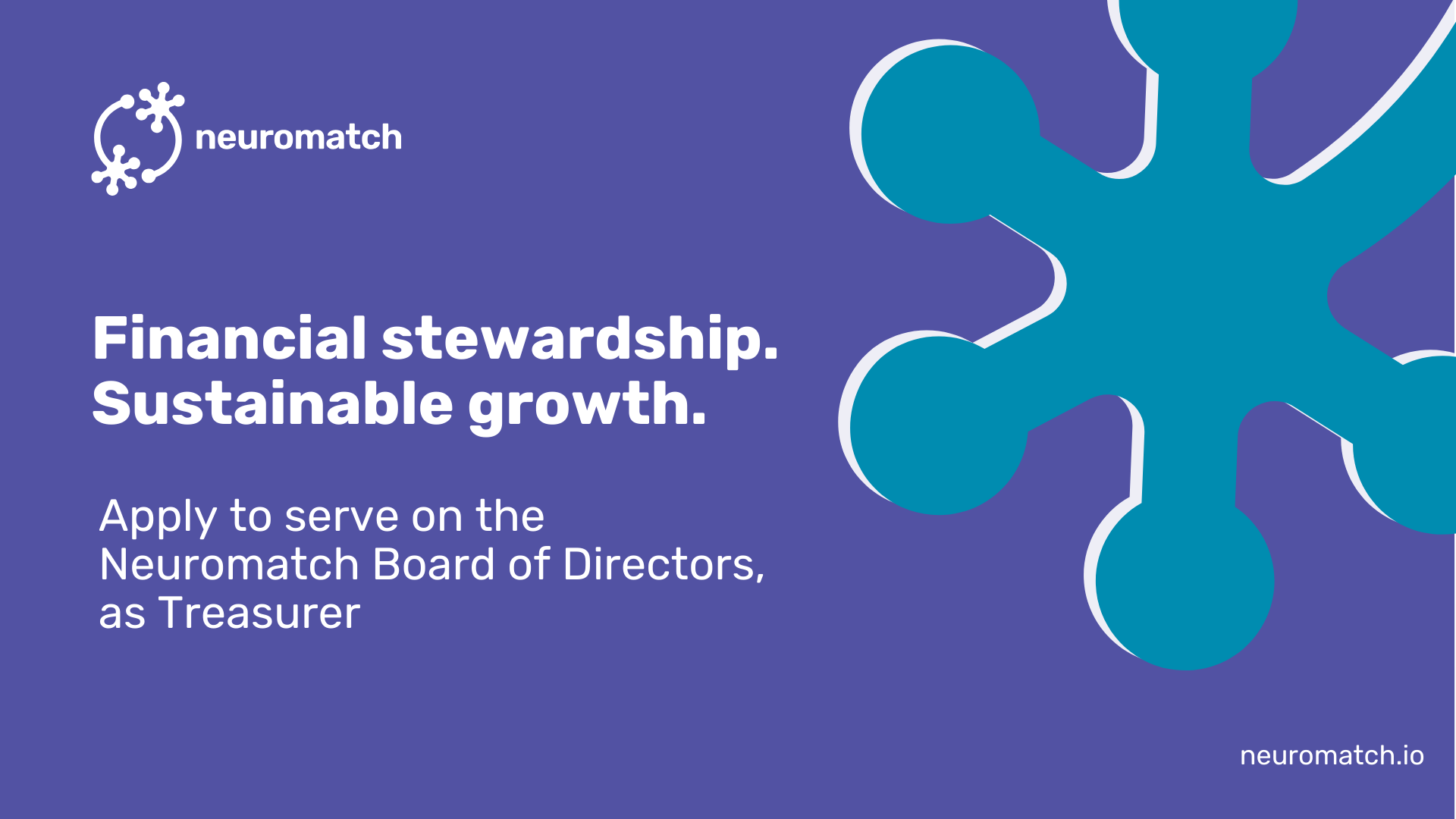 neuromatch

Financial stewardship.
Sustainable growth.

Apply to serve on the Neuromatch Board of Directors, as Treasurer

neuromatch.io